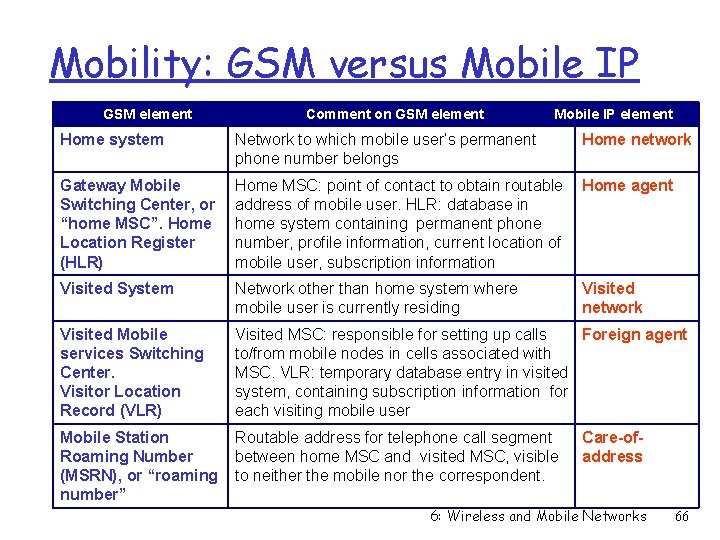 Mobility: GSM versus Mobile IP

| GSM element | Comment on GSM element | Mobile IP element |
|---|---|---|
| Home system | Network to which mobile user's permanent phone number belongs | Home network |
| Gateway Mobile Switching Center, or "home MSC". Home Location Register (HLR) | Home MSC: point of contact to obtain routable address of mobile user. HLR: database in home system containing permanent phone number, profile information, current location of mobile user, subscription information | Home agent |
| Visited System | Network other than home system where mobile user is currently residing | Visited network |
| Visited Mobile services Switching Center. Visitor Location Record (VLR) | Visited MSC: responsible for setting up calls to/from mobile nodes in cells associated with MSC. VLR: temporary database entry in visited system, containing subscription information for each visiting mobile user | Foreign agent |
| Mobile Station Roaming Number (MSRN), or "roaming number" | Routable address for telephone call segment between home MSC and visited MSC, visible to neither the mobile nor the correspondent. | Care-of-address |

6: Wireless and Mobile Networks 66